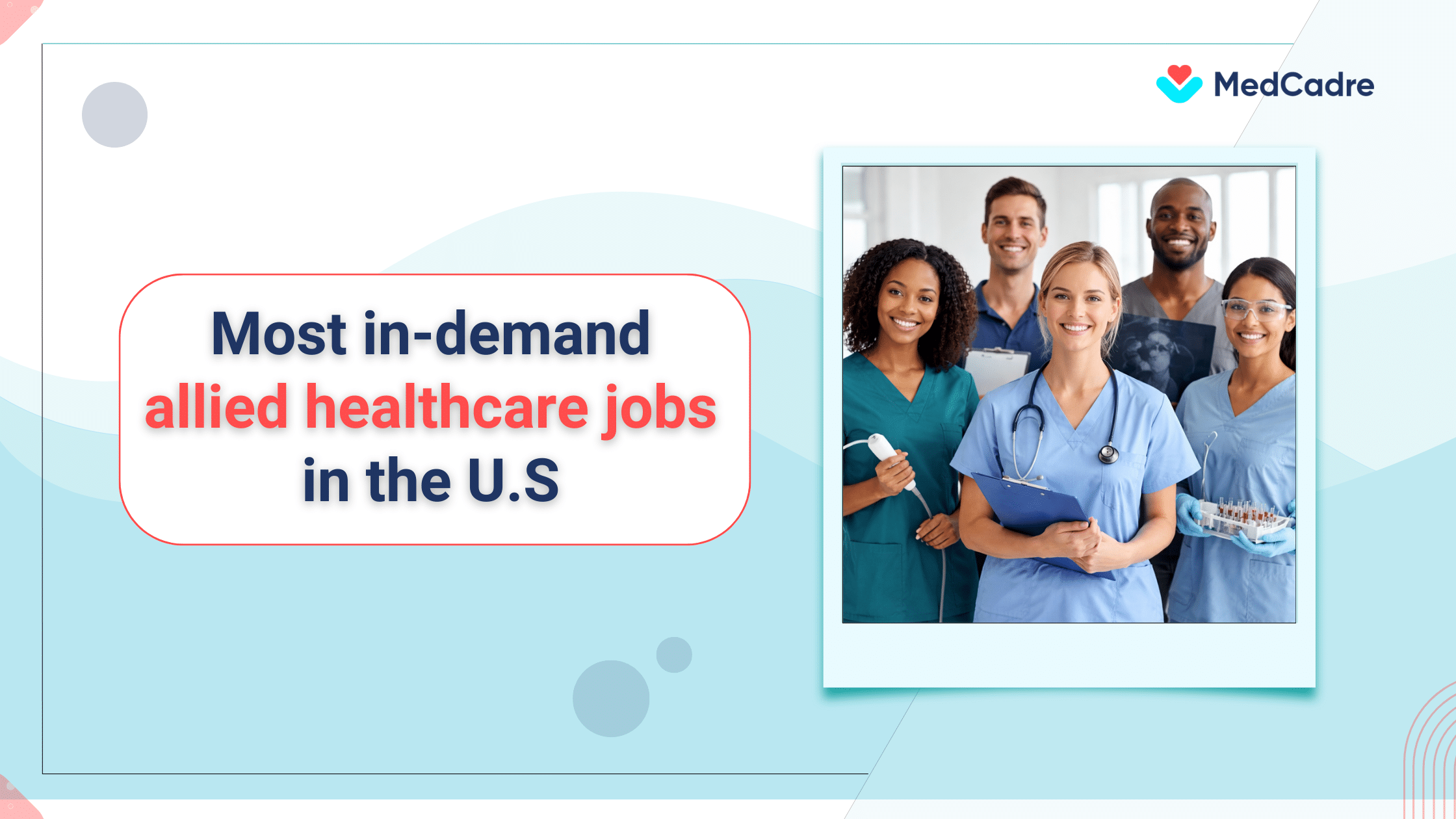 MedCadre

Most in-demand allied healthcare jobs in the U.S